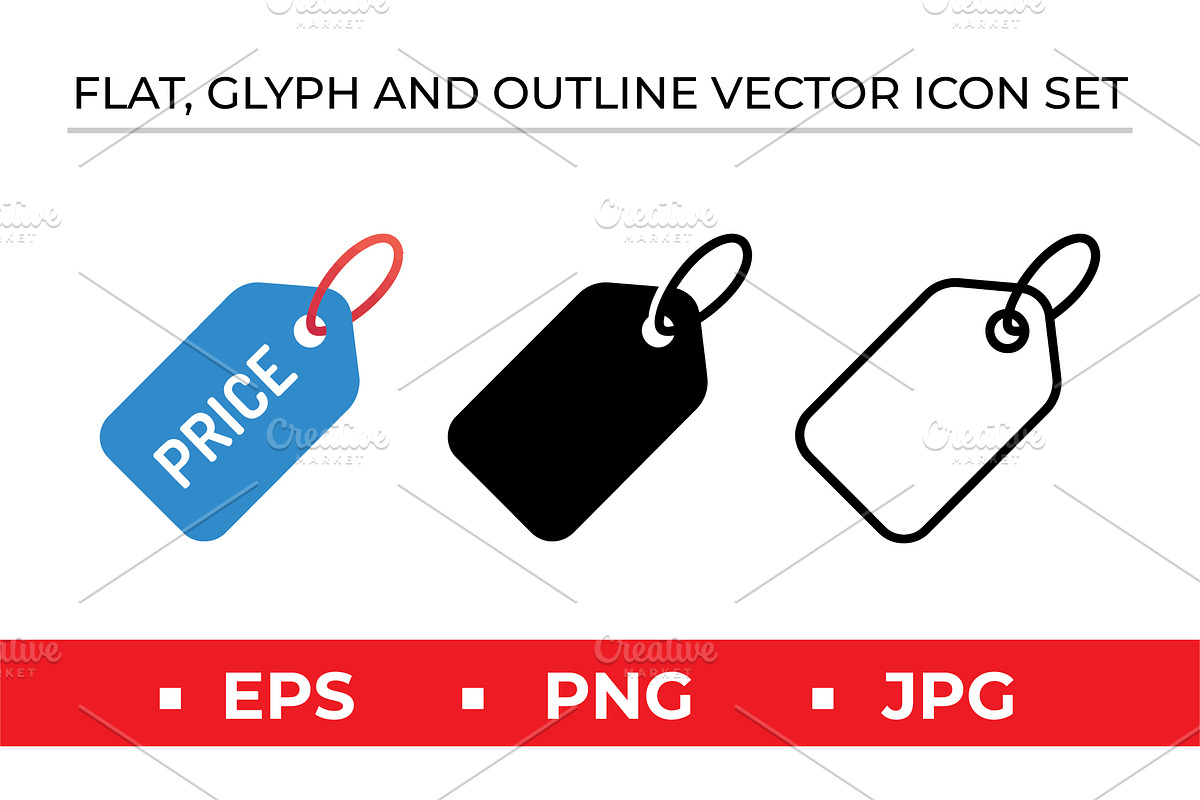 FLAT, GLYPH AND OUTLINE VECTOR ICON SET

PRICE

▪ EPS ▪ PNG ▪ JPG

Creative MARKET